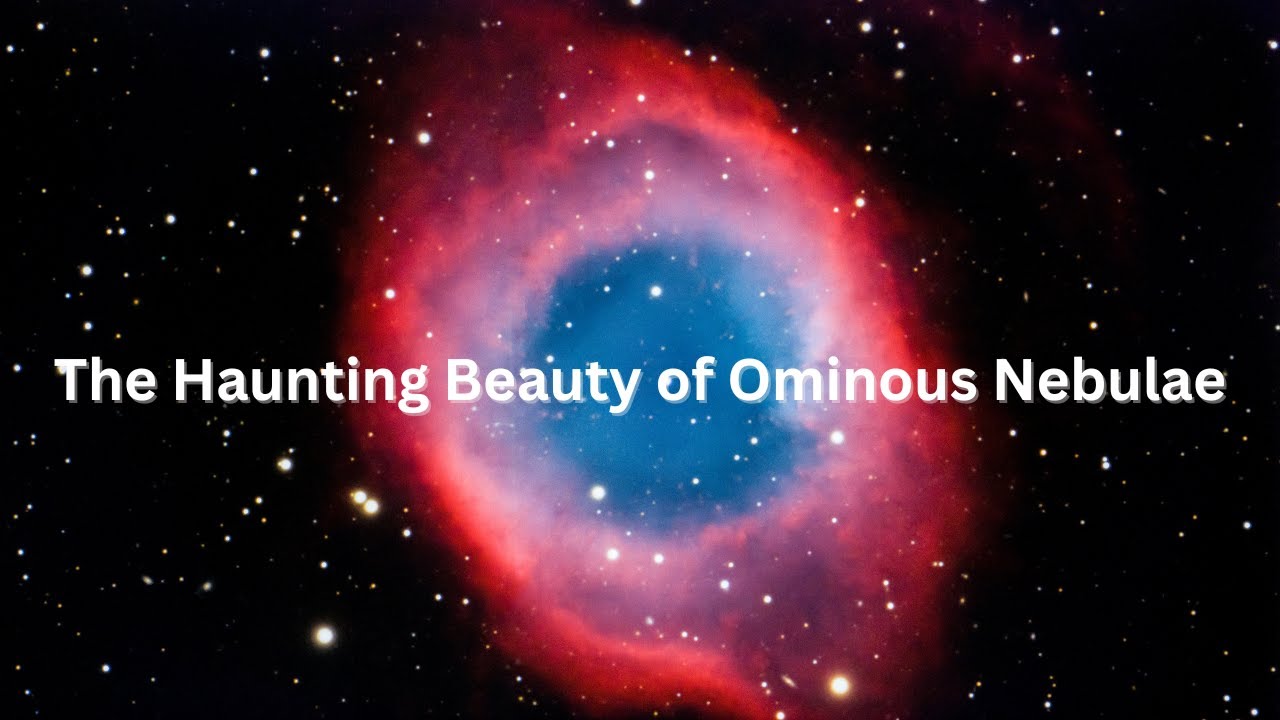 The Haunting Beauty of Ominous Nebulae